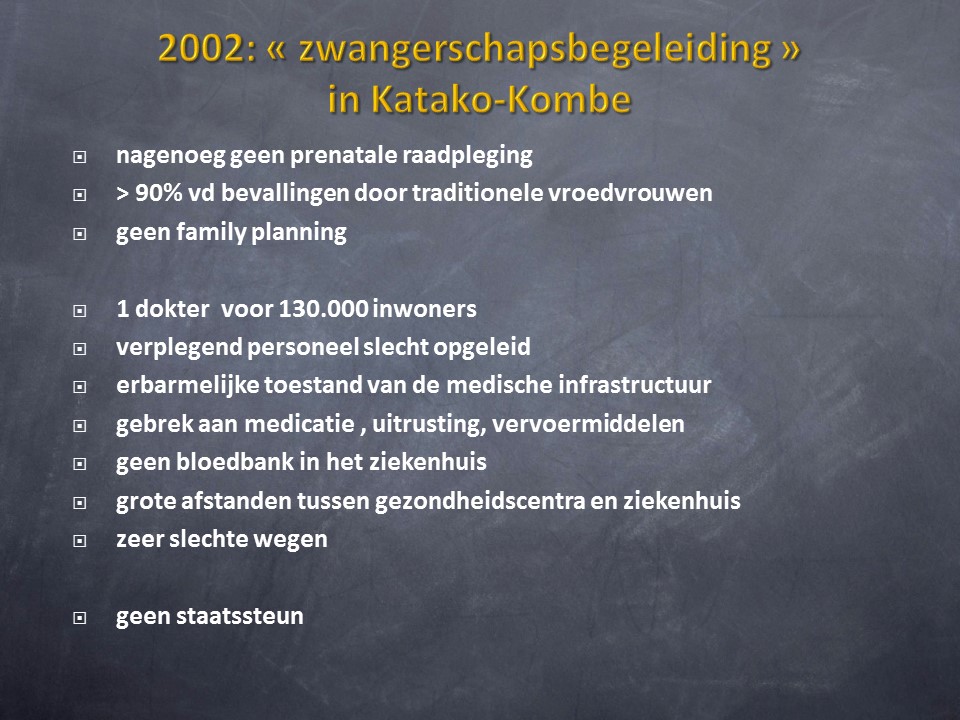 2002: « zwangerschapsbegeleiding » in Katako-Kombe

nagenoeg geen prenatale raadpleging
> 90% vd bevallingen door traditionele vroedvrouwen
geen family planning

1 dokter voor 130.000 inwoners
verplegend personeel slecht opgeleid
erbarmelijke toestand van de medische infrastructuur
gebrek aan medicatie , uitrusting, vervoermiddelen
geen bloedbank in het ziekenhuis
grote afstanden tussen gezondheidscentra en ziekenhuis
zeer slechte wegen

geen staatssteun